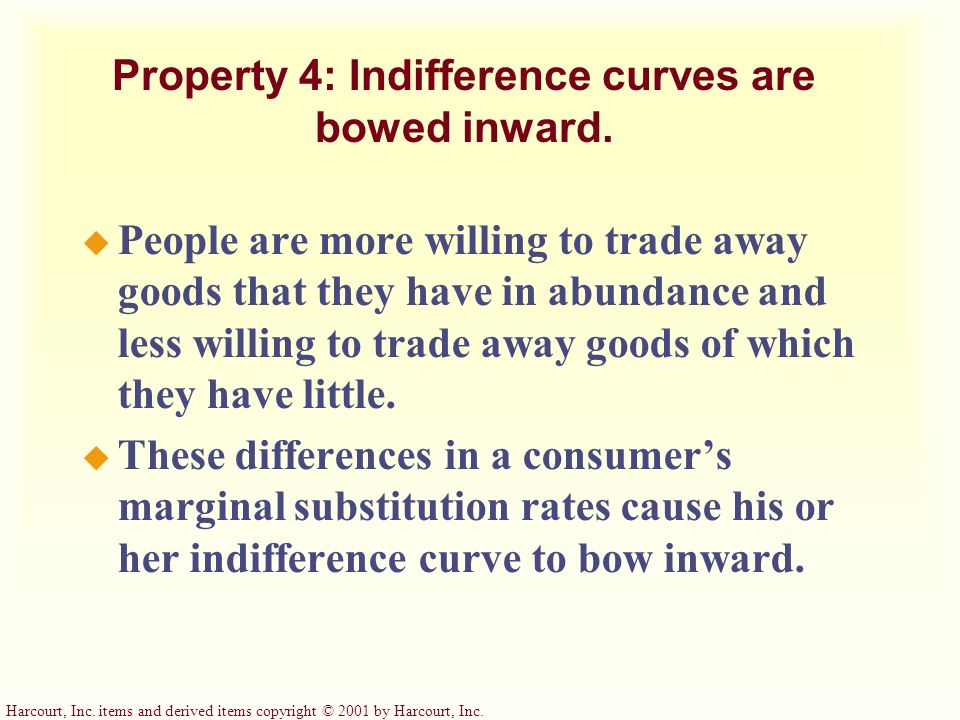 Property 4: Indifference curves are bowed inward.

People are more willing to trade away goods that they have in abundance and less willing to trade away goods of which they have little.

These differences in a consumer’s marginal substitution rates cause his or her indifference curve to bow inward.

Harcourt, Inc. items and derived items copyright © 2001 by Harcourt, Inc.